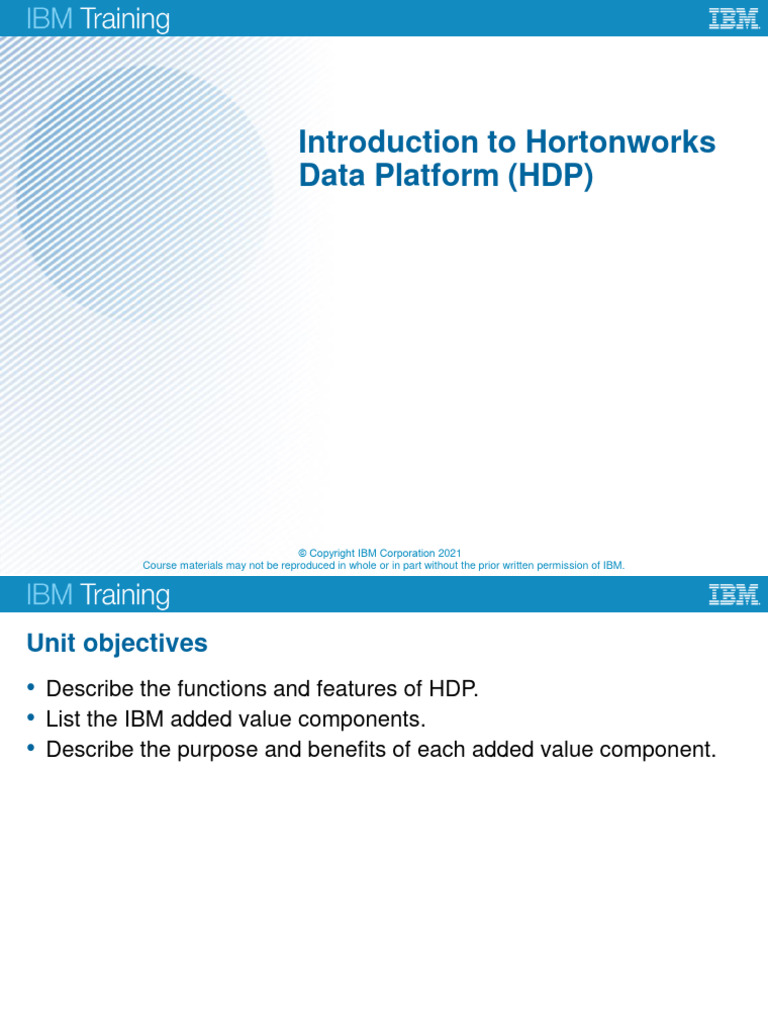 IBM Training

IBM

Introduction to Hortonworks Data Platform (HDP)

© Copyright IBM Corporation 2021
Course materials may not be reproduced in whole or in part without the prior written permission of IBM.

IBM Training

IBM

Unit objectives

• Describe the functions and features of HDP.
• List the IBM added value components.
• Describe the purpose and benefits of each added value component.